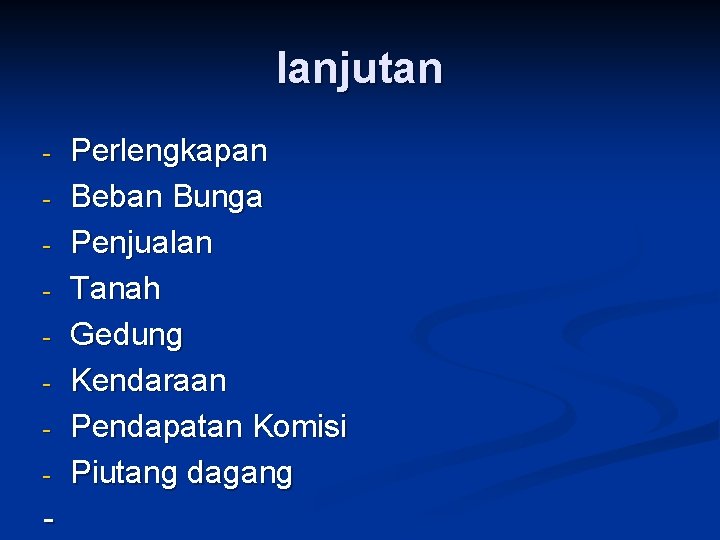 lanjutan

- Perlengkapan
- Beban Bunga
- Penjualan
- Tanah
- Gedung
- Kendaraan
- Pendapatan Komisi
- Piutang dagang
-